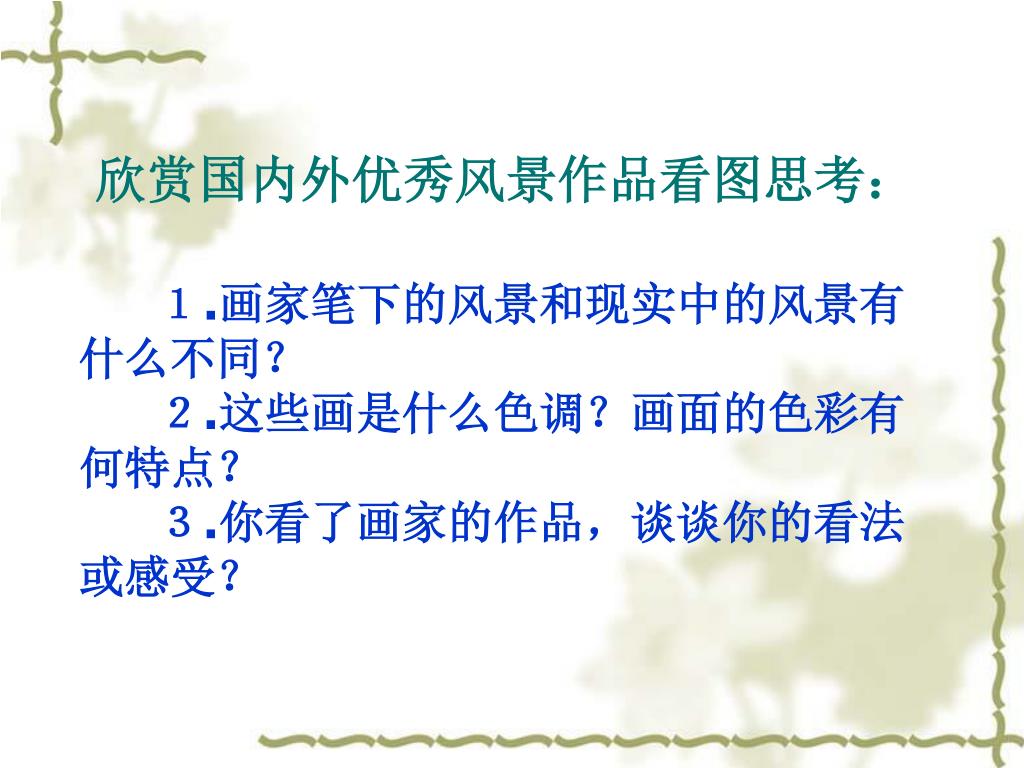 欣赏国内外优秀风景作品看图思考：

1.画家笔下的风景和现实中的风景有什么不同？

2.这些画是什么色调？画面的色彩有何特点？

3.你看了画家的作品，谈谈你的看法或感受？